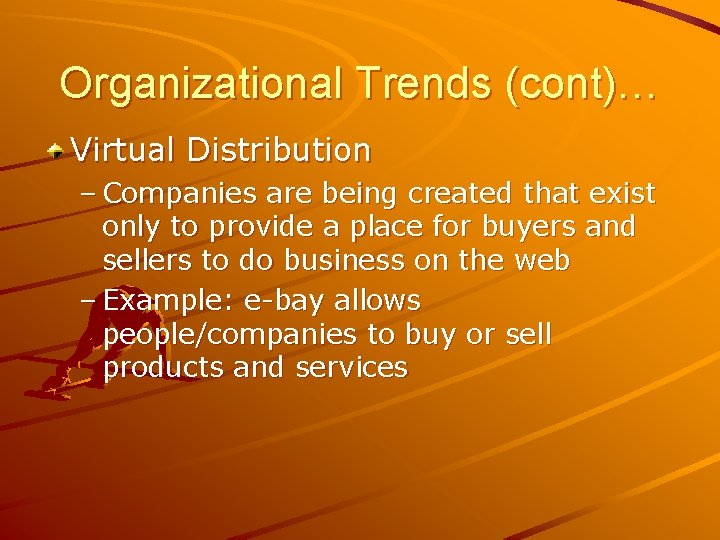 Organizational Trends (cont)…

Virtual Distribution

– Companies are being created that exist only to provide a place for buyers and sellers to do business on the web

– Example: e-bay allows people/companies to buy or sell products and services